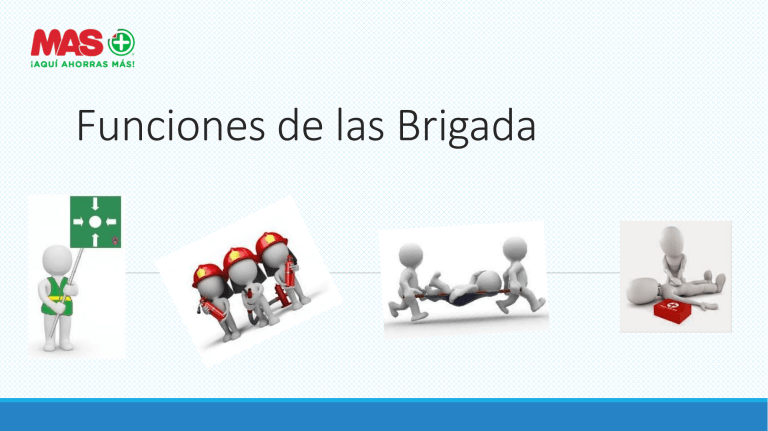 MAS
¡AQUÍ AHORRAS MÁS!

Funciones de las Brigada